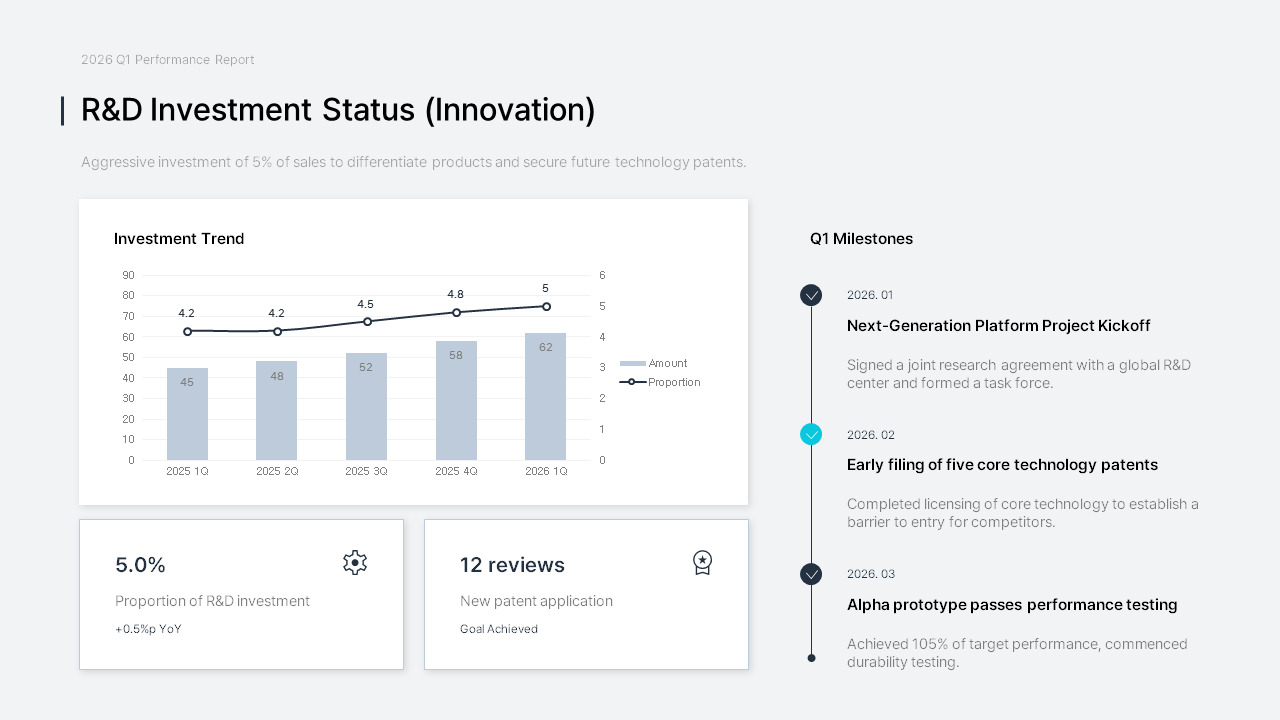 2026 Q1 Performance Report

R&D Investment Status (Innovation)

Aggressive investment of 5% of sales to differentiate products and secure future technology patents.

Investment Trend

90
80
70
60
50
40
30
20
10
0

6
5
4
3
2
1
0

4.2 4.2 4.5 4.8 5

45 48 52 58 62

2025 1Q 2025 2Q 2025 3Q 2025 4Q 2026 1Q

Amount
Proportion

5.0%

Proportion of R&D investment

+0.5%p YoY

12 reviews

New patent application

Goal Achieved

Q1 Milestones

2026. 01

Next-Generation Platform Project Kickoff

Signed a joint research agreement with a global R&D center and formed a task force.

2026. 02

Early filing of five core technology patents

Completed licensing of core technology to establish a barrier to entry for competitors.

2026. 03

Alpha prototype passes performance testing

Achieved 105% of target performance, commenced durability testing.